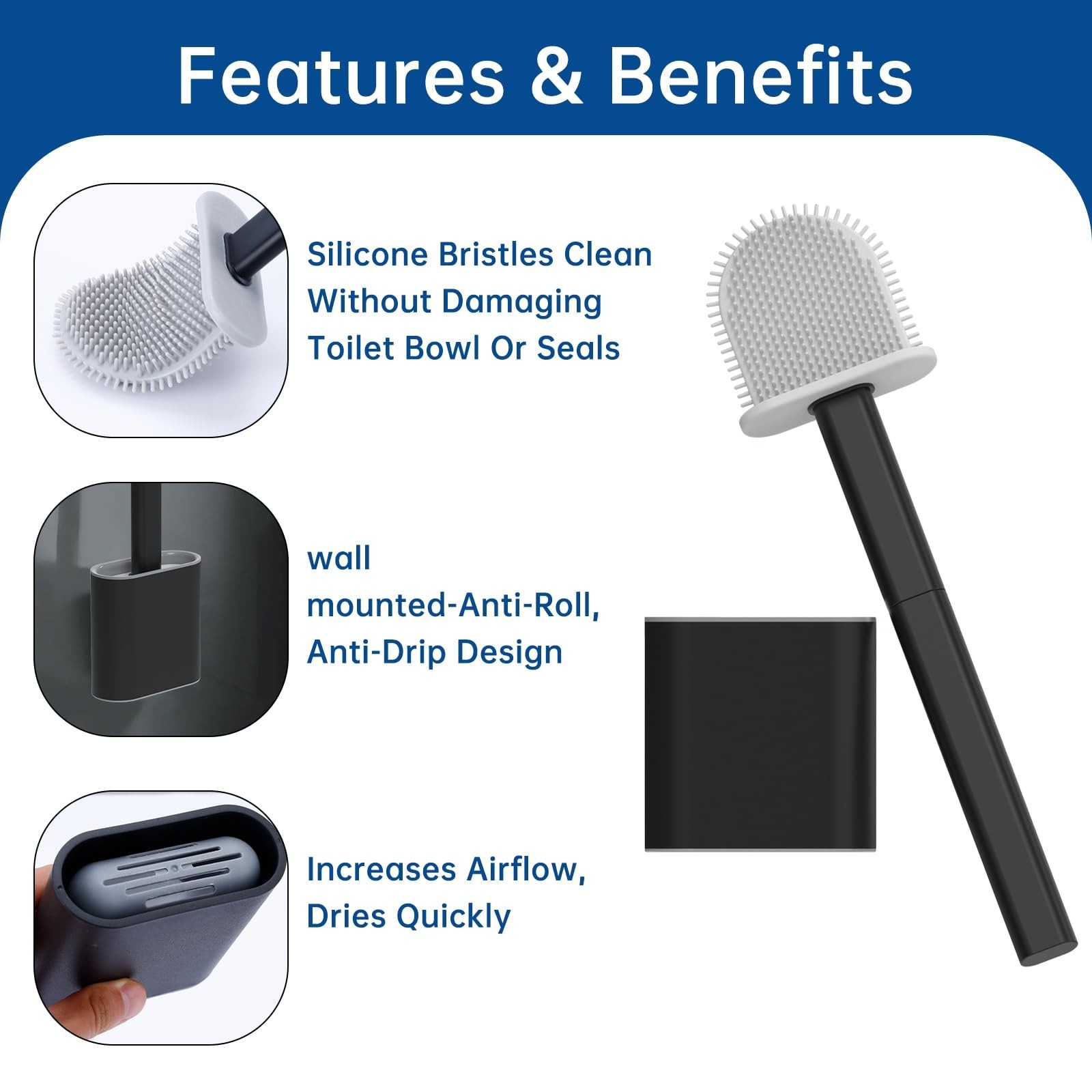 Features & Benefits

Silicone Bristles Clean Without Damaging Toilet Bowl Or Seals

wall mounted-Anti-Roll, Anti-Drip Design

Increases Airflow, Dries Quickly